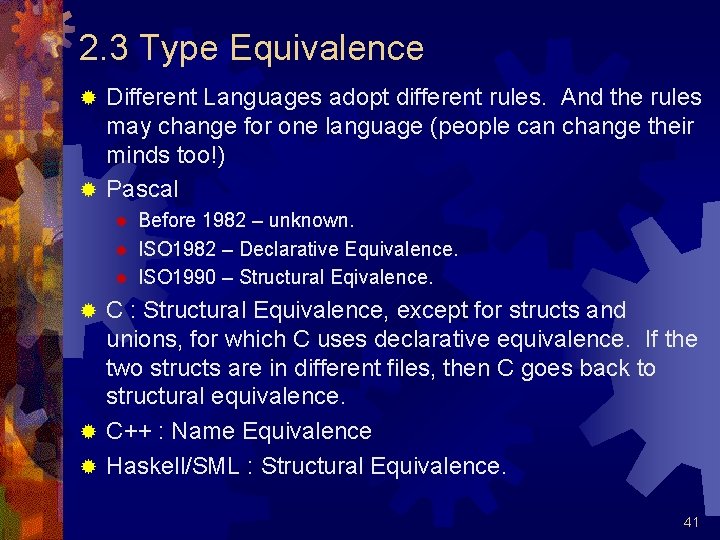 2.3 Type Equivalence

Different Languages adopt different rules. And the rules may change for one language (people can change their minds too!)

Pascal

Before 1982 – unknown.

ISO1982 – Declarative Equivalence.

ISO1990 – Structural Eqivalence.

C : Structural Equivalence, except for structs and unions, for which C uses declarative equivalence. If the two structs are in different files, then C goes back to structural equivalence.

C++ : Name Equivalence

Haskell/SML : Structural Equivalence.

41